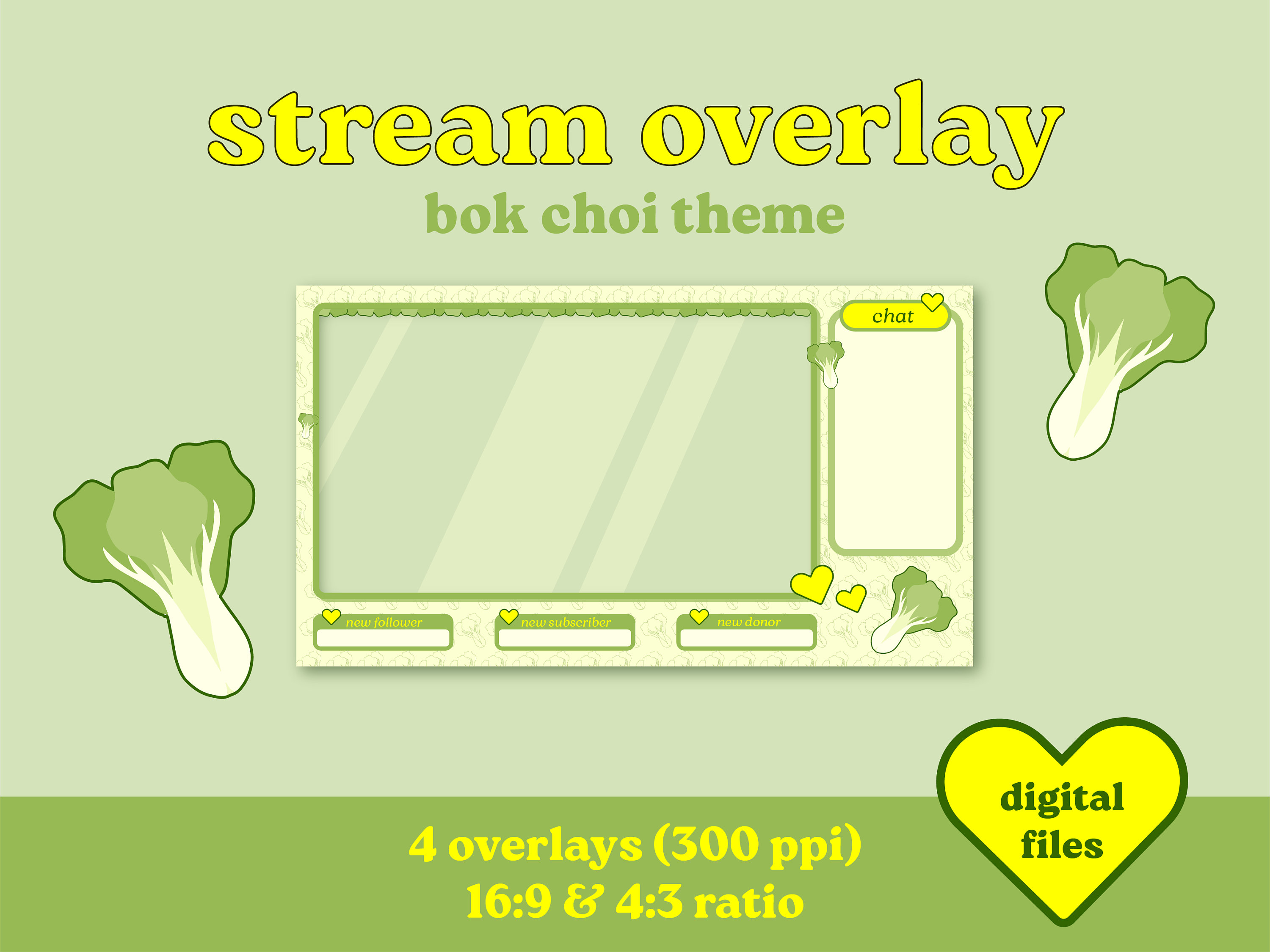 stream overlay
bok choi theme

chat

new follower
new subscriber
new donor

4 overlays (300 ppi)
16:9 & 4:3 ratio

digital files